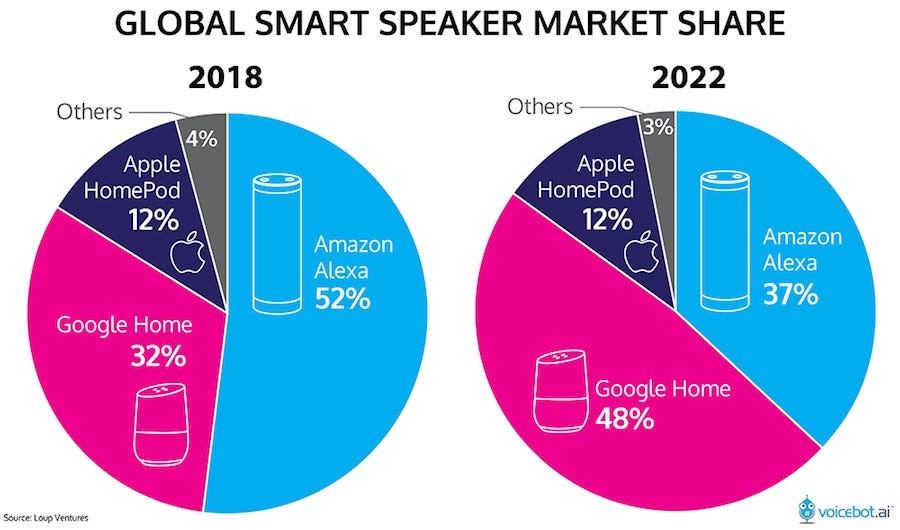 GLOBAL SMART SPEAKER MARKET SHARE

2018

Others

4%

Apple HomePod 12%

Amazon Alexa 52%

Google Home 32%

2022

Others

3%

Apple HomePod 12%

Amazon Alexa 37%

Google Home 48%

Source: Loup Ventures

voicebot.ai